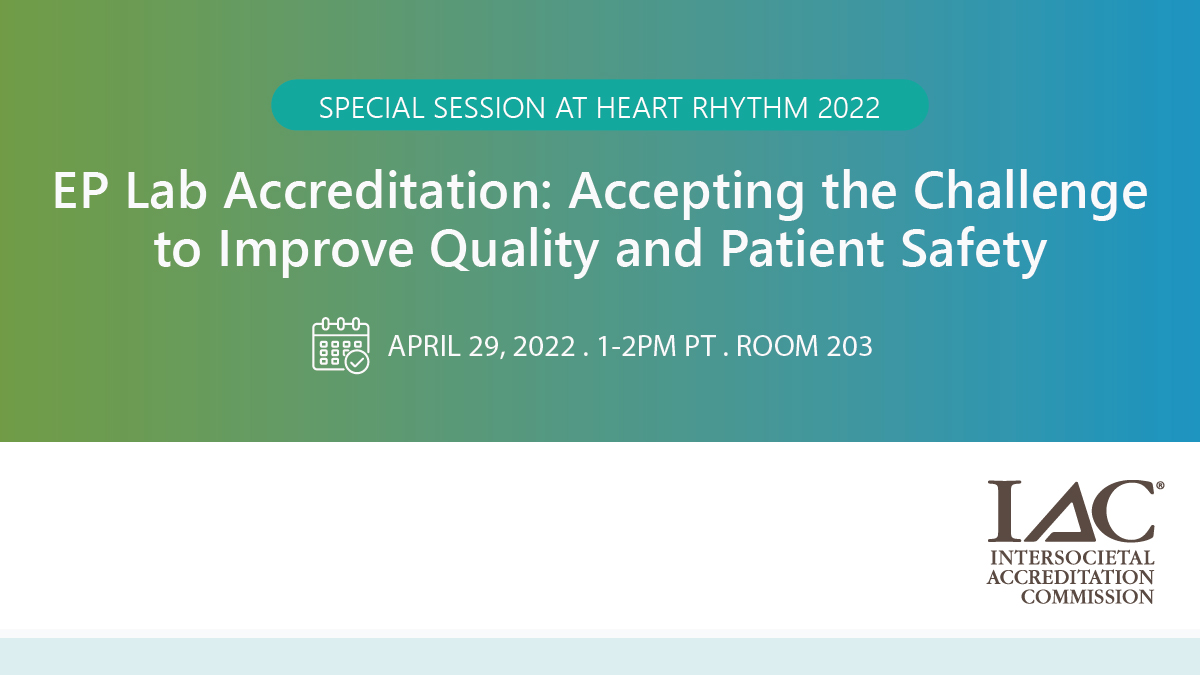 SPECIAL SESSION AT HEART RHYTHM 2022

EP Lab Accreditation: Accepting the Challenge to Improve Quality and Patient Safety

APRIL 29, 2022 . 1-2PM PT . ROOM 203

IAC®
INTERSOCIETAL ACCREDITATION COMMISSION